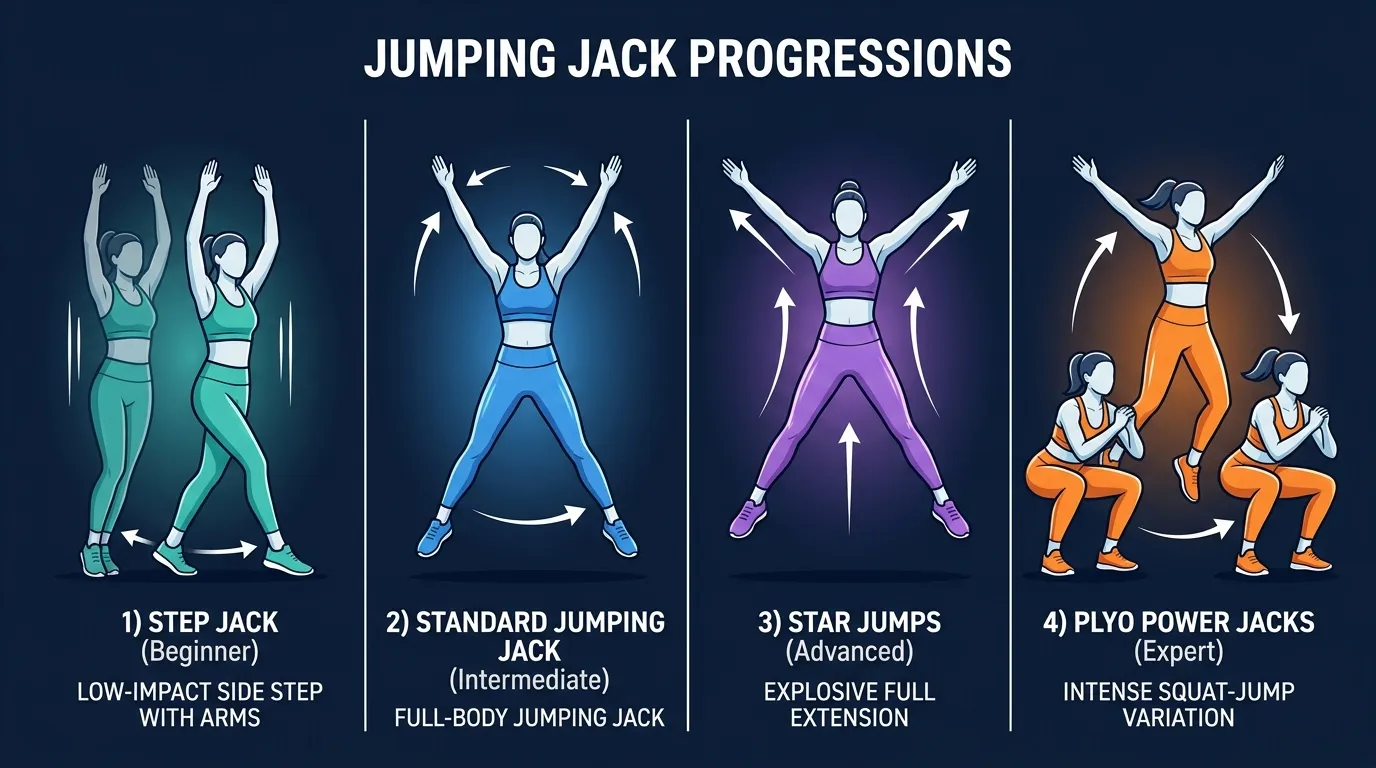 JUMPING JACK PROGRESSIONS

1) STEP JACK
(Beginner)
LOW-IMPACT SIDE STEP WITH ARMS

2) STANDARD JUMPING JACK
(Intermediate)
FULL-BODY JUMPING JACK

3) STAR JUMPS
(Advanced)
EXPLOSIVE FULL EXTENSION

4) PLYO POWER JACKS
(Expert)
INTENSE SQUAT-JUMP VARIATION